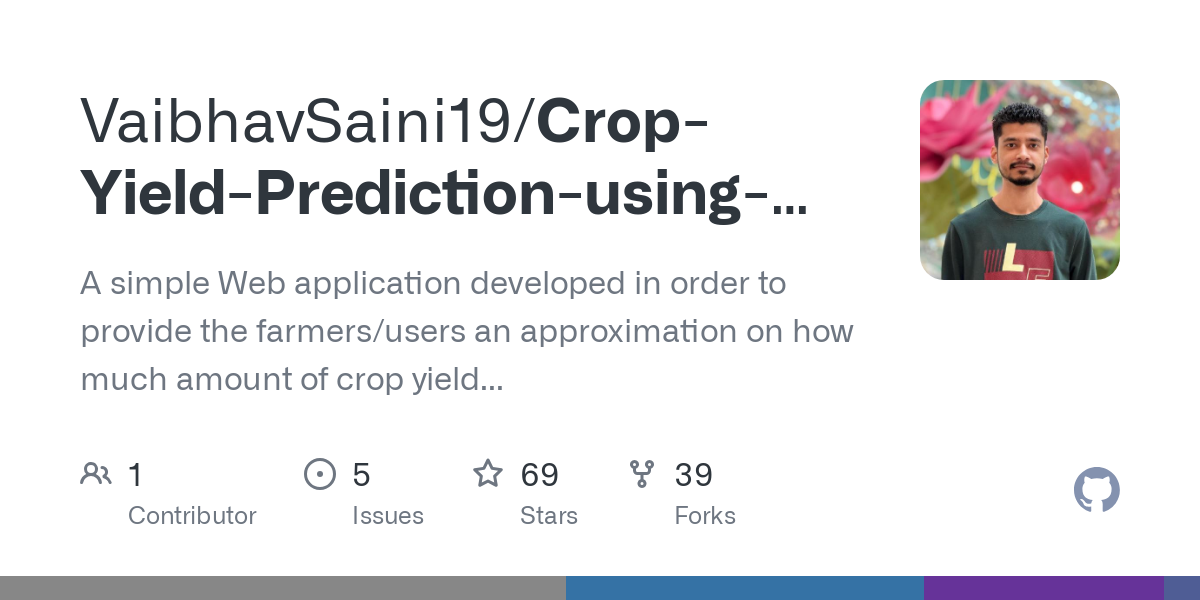 VaibhavSaini19/Crop-Yield-Prediction-using-...

A simple Web application developed in order to provide the farmers/users an approximation on how much amount of crop yield...

1 Contributor

5 Issues

69 Stars

39 Forks